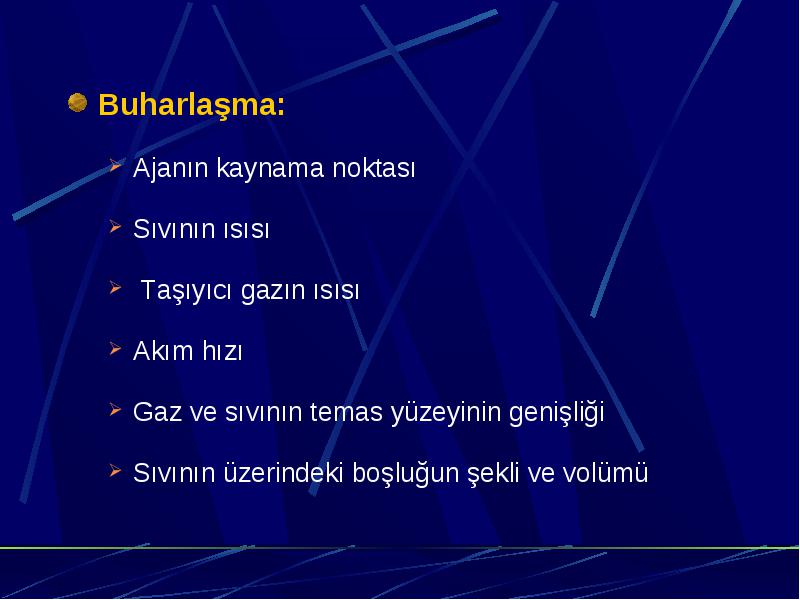 Buharlaşma:

Ajanın kaynama noktası

Sıvının ısısı

Taşıyıcı gazın ısısı

Akım hızı

Gaz ve sıvının temas yüzeyinin genişliği

Sıvının üzerindeki boşluğun şekli ve volümü